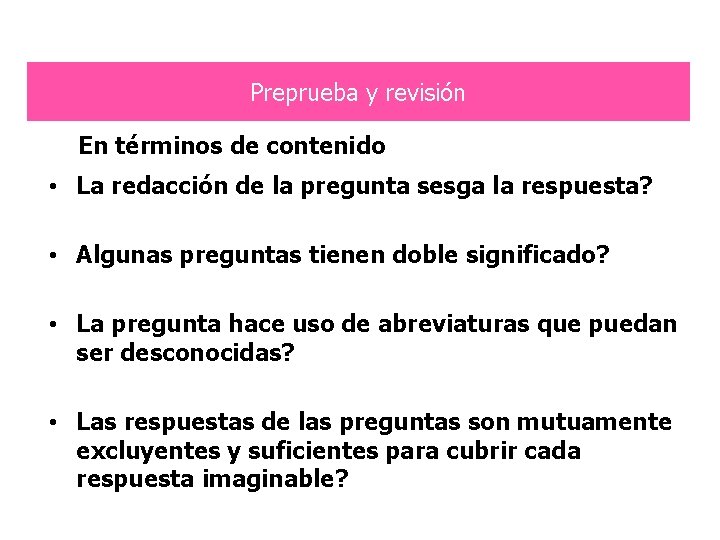 Preprueba y revisión

En términos de contenido

• La redacción de la pregunta sesga la respuesta?

• Algunas preguntas tienen doble significado?

• La pregunta hace uso de abreviaturas que puedan ser desconocidas?

• Las respuestas de las preguntas son mutuamente excluyentes y suficientes para cubrir cada respuesta imaginable?